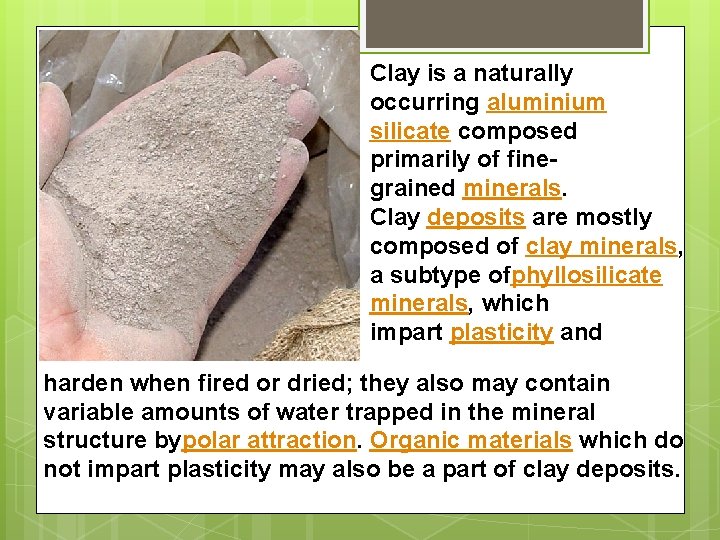 Clay is a naturally occurring aluminium silicate composed primarily of fine-grained minerals.
Clay deposits are mostly composed of clay minerals, a subtype ofphyllosilicate minerals, which impart plasticity and harden when fired or dried; they also may contain variable amounts of water trapped in the mineral structure bypolar attraction. Organic materials which do not impart plasticity may also be a part of clay deposits.